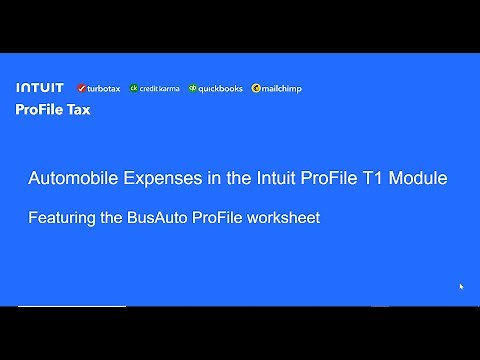 INTUIT turbotax ck credit karma qb quickbooks mailchimp
ProFile Tax

Automobile Expenses in the Intuit ProFile T1 Module

Featuring the BusAuto ProFile worksheet